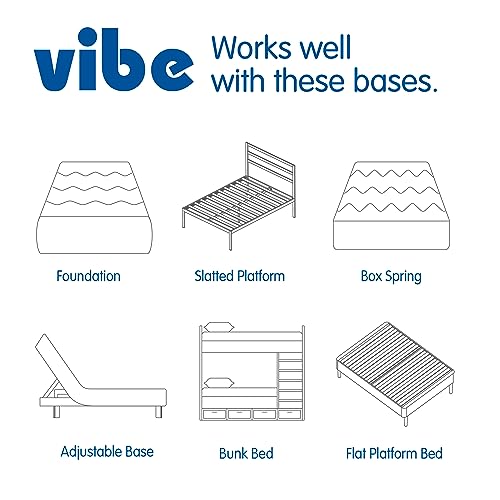 vibe Works well with these bases.

Foundation

Slatted Platform

Box Spring

Adjustable Base

Bunk Bed

Flat Platform Bed